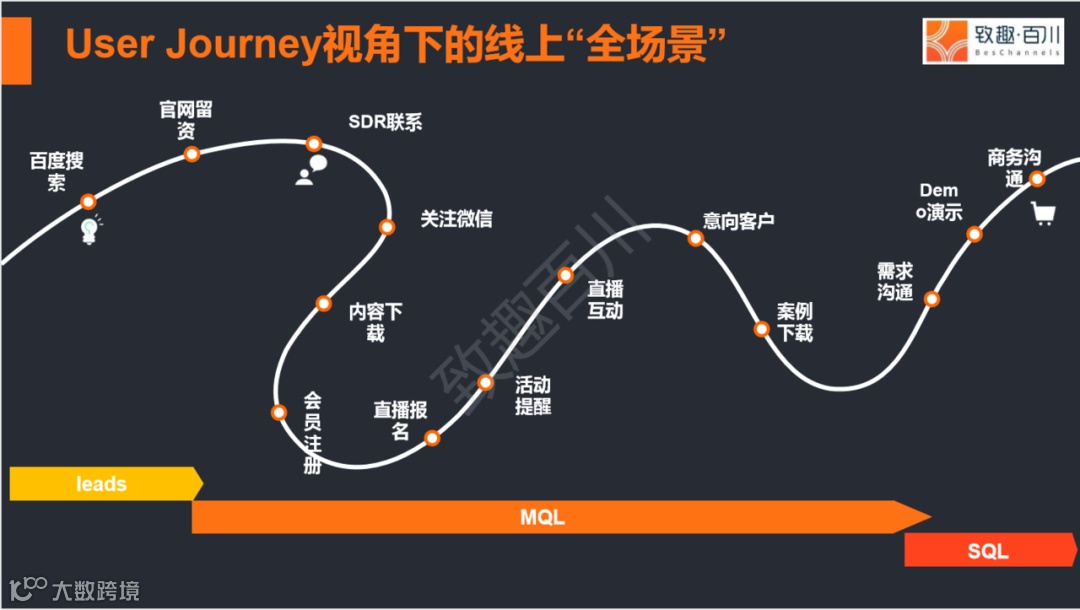 User Journey视角下的线上“全场景”

致趣·百川 BesChannels

百度搜索

官网留资

SDR联系

关注微信

内容下载

会员注册

直播报名

活动提醒

直播互动

意向客户

案例下载

需求沟通

Demo演示

商务沟通

致趣百川

leads

MQL

SQL

大数跨境